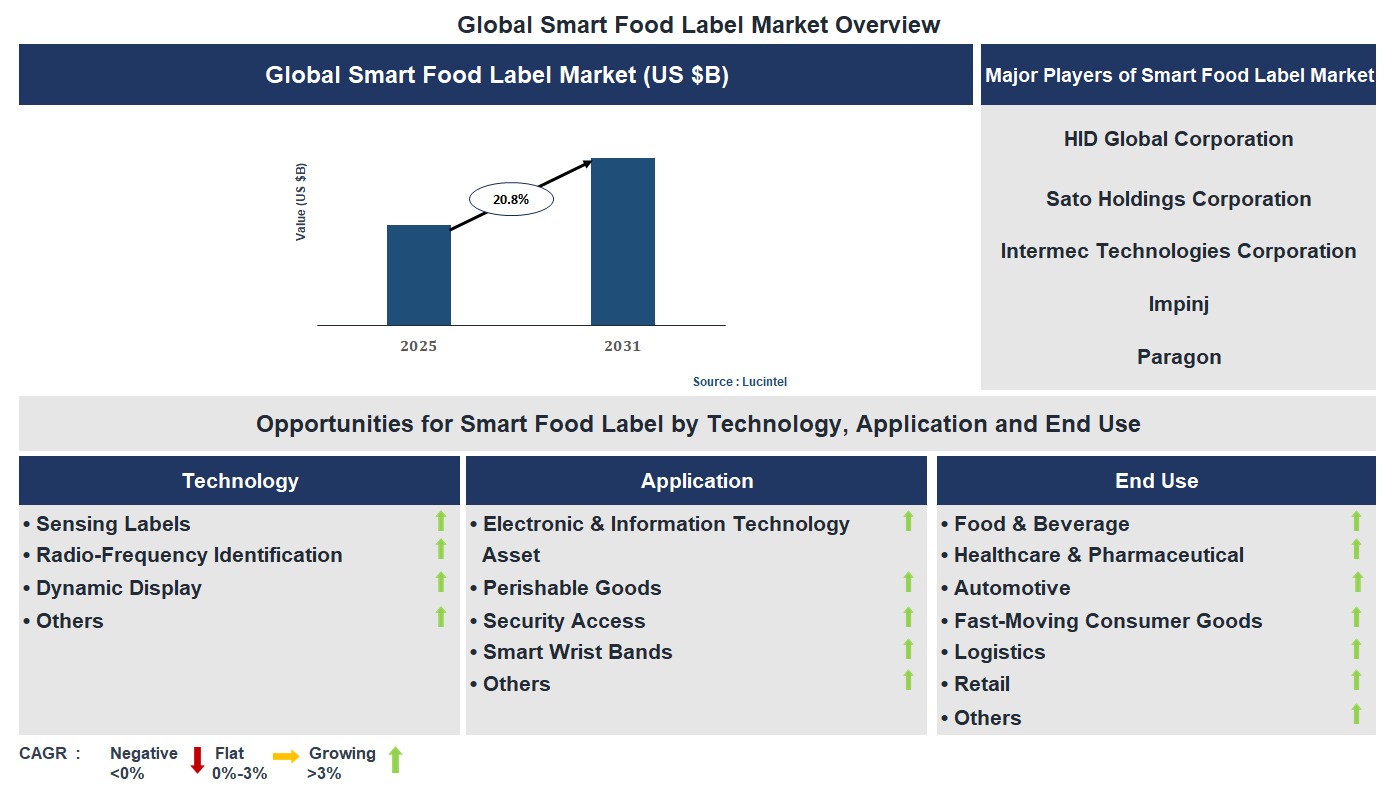 Global Smart Food Label Market Overview

Global Smart Food Label Market (US $B)

Value (US $B)

20.8%

2025

2031

Source : Lucintel

Major Players of Smart Food Label Market

HID Global Corporation

Sato Holdings Corporation

Intermec Technologies Corporation

Impinj

Paragon

Opportunities for Smart Food Label by Technology, Application and End Use

Technology

• Sensing Labels
• Radio-Frequency Identification
• Dynamic Display
• Others

Application

• Electronic & Information Technology Asset
• Perishable Goods
• Security Access
• Smart Wrist Bands
• Others

End Use

• Food & Beverage
• Healthcare & Pharmaceutical
• Automotive
• Fast-Moving Consumer Goods
• Logistics
• Retail
• Others

CAGR : Negative <0% Flat 0%-3% Growing >3%